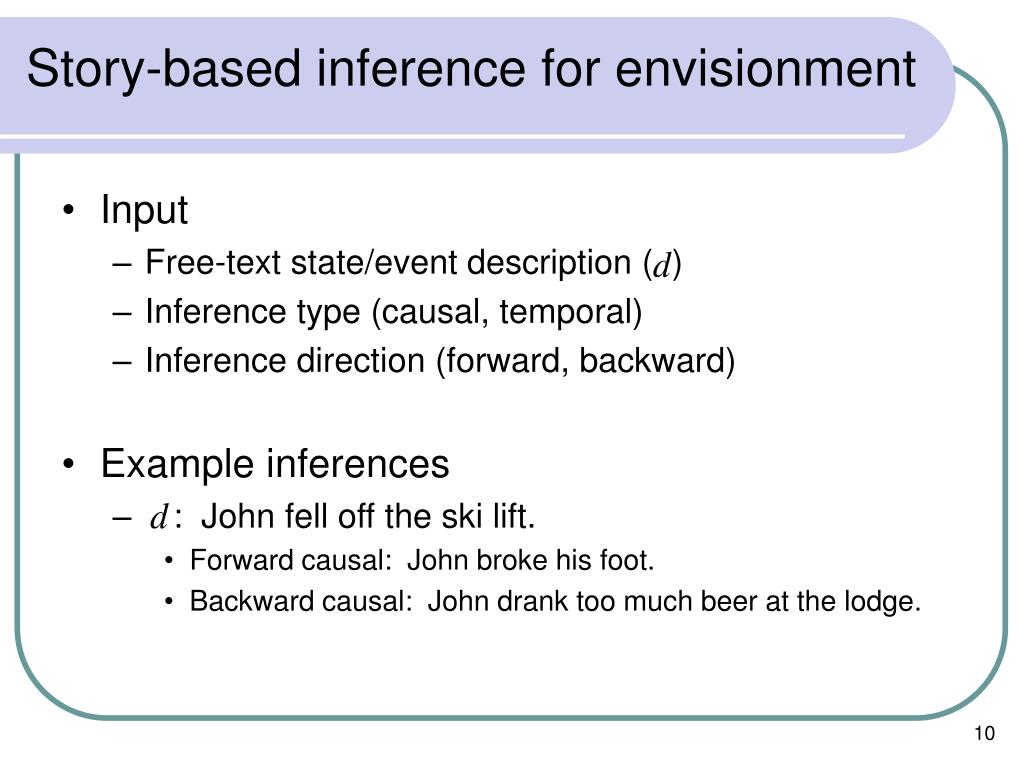 Story-based inference for envisionment

• Input
  – Free-text state/event description ($d$)
  – Inference type (causal, temporal)
  – Inference direction (forward, backward)

• Example inferences
  – $d$: John fell off the ski lift.
    • Forward causal: John broke his foot.
    • Backward causal: John drank too much beer at the lodge.

10